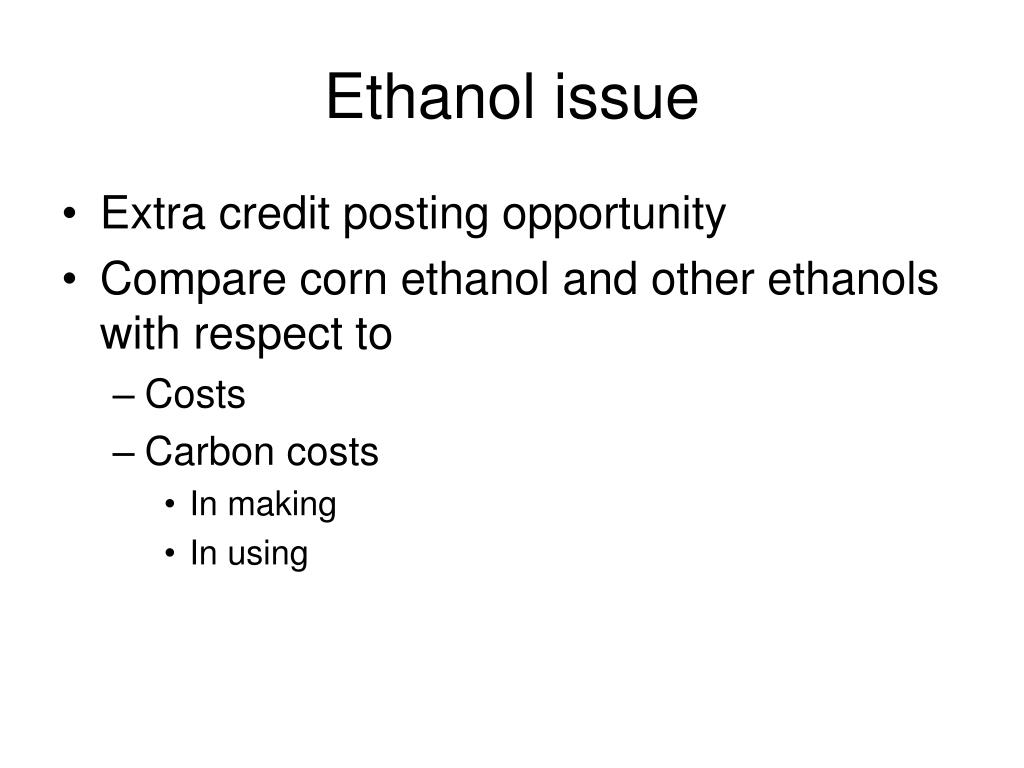 Ethanol issue

• Extra credit posting opportunity
• Compare corn ethanol and other ethanols with respect to
– Costs
– Carbon costs
• In making
• In using